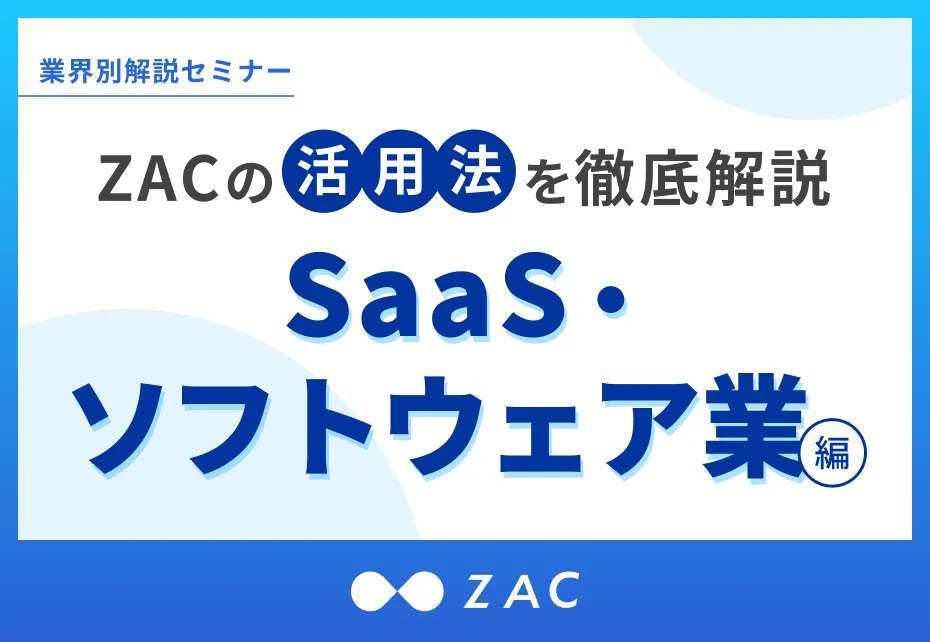 業界別解説セミナー

ZACの活用法を徹底解説

SaaS・ソフトウェア業編

ZAC